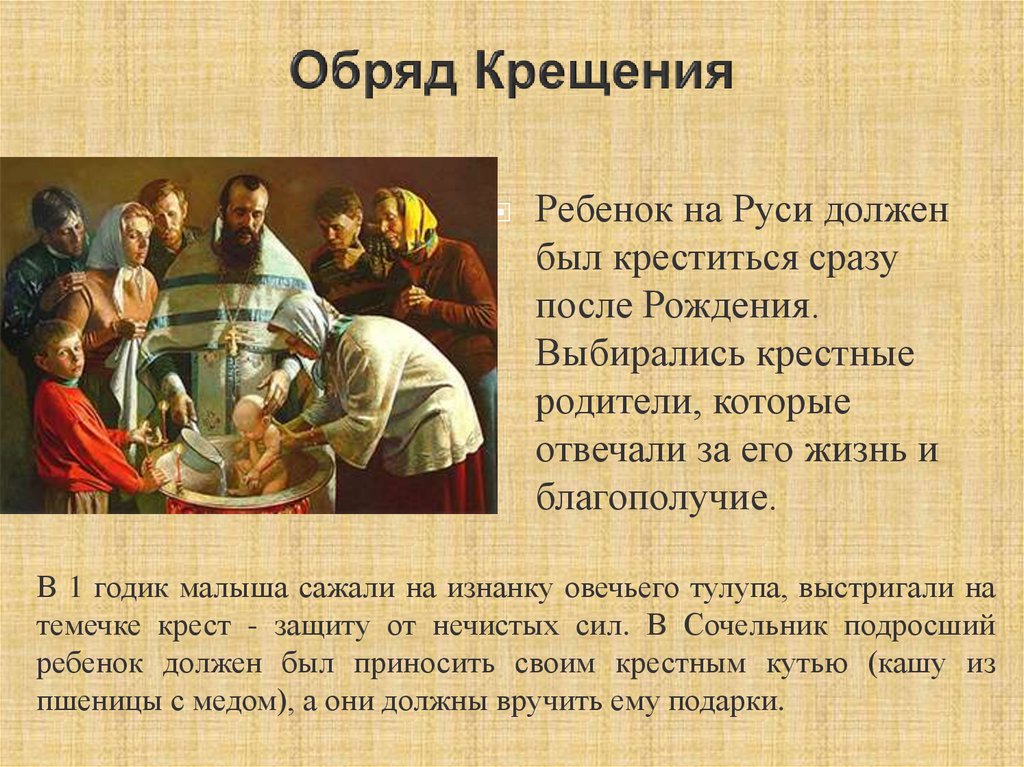 Обряд Крещения

Ребенок на Руси должен был креститься сразу после Рождения. Выбирались крестные родители, которые отвечали за его жизнь и благополучие.

В 1 годик малыша сажали на изнанку овечьего тулупа, выстригали на темечке крест - защиту от нечистых сил. В Сочельник подросший ребенок должен был приносить своим крестным кутью (кашу из пшеницы с медом), а они должны вручить ему подарки.